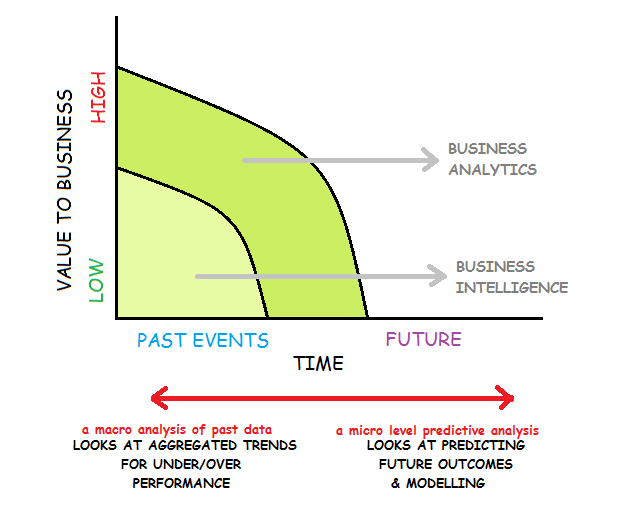 VALUE TO BUSINESS

HIGH

LOW

BUSINESS ANALYTICS

BUSINESS INTELLIGENCE

PAST EVENTS

FUTURE

TIME

a macro analysis of past data
LOOKS AT AGGREGATED TRENDS FOR UNDER/OVER PERFORMANCE

a micro level predictive analysis
LOOKS AT PREDICTING FUTURE OUTCOMES & MODELLING